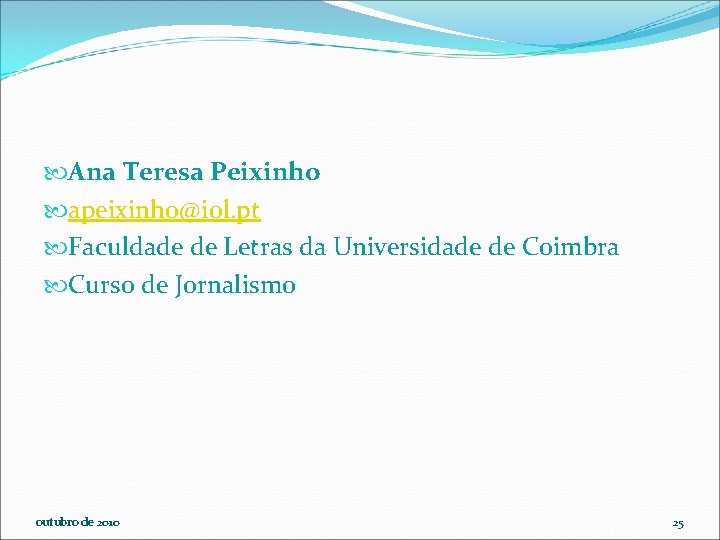 Ana Teresa Peixinho
apeixinho@iol.pt
Faculdade de Letras da Universidade de Coimbra
Curso de Jornalismo

outubro de 2010

25